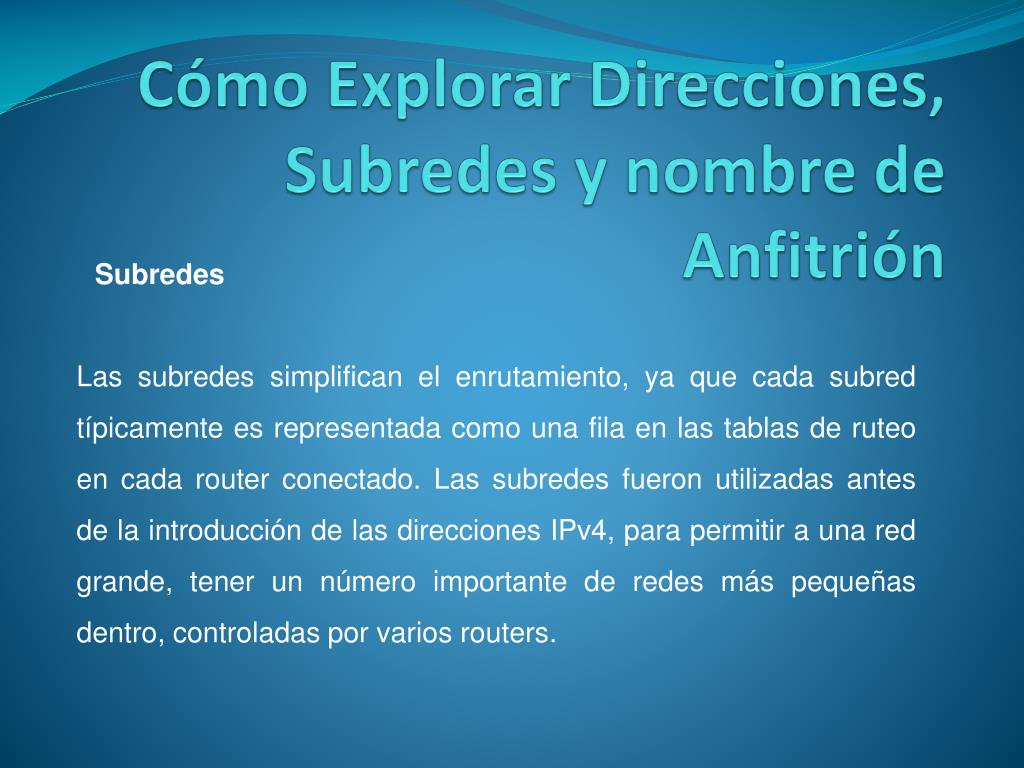 Cómo Explorar Direcciones, Subredes y nombre de Anfitrión

Subredes

Las subredes simplifican el enrutamiento, ya que cada subred típicamente es representada como una fila en las tablas de ruteo en cada router conectado. Las subredes fueron utilizadas antes de la introducción de las direcciones IPv4, para permitir a una red grande, tener un número importante de redes más pequeñas dentro, controladas por varios routers.